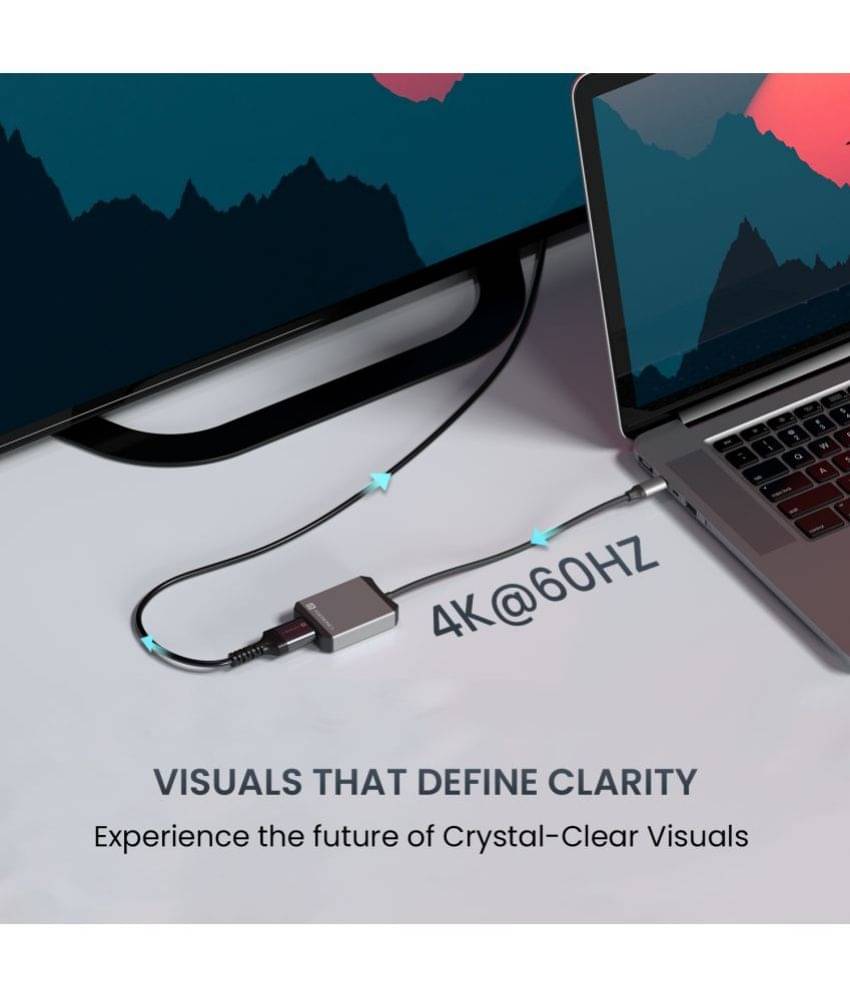 4K@60HZ

VISUALS THAT DEFINE CLARITY

Experience the future of Crystal-Clear Visuals